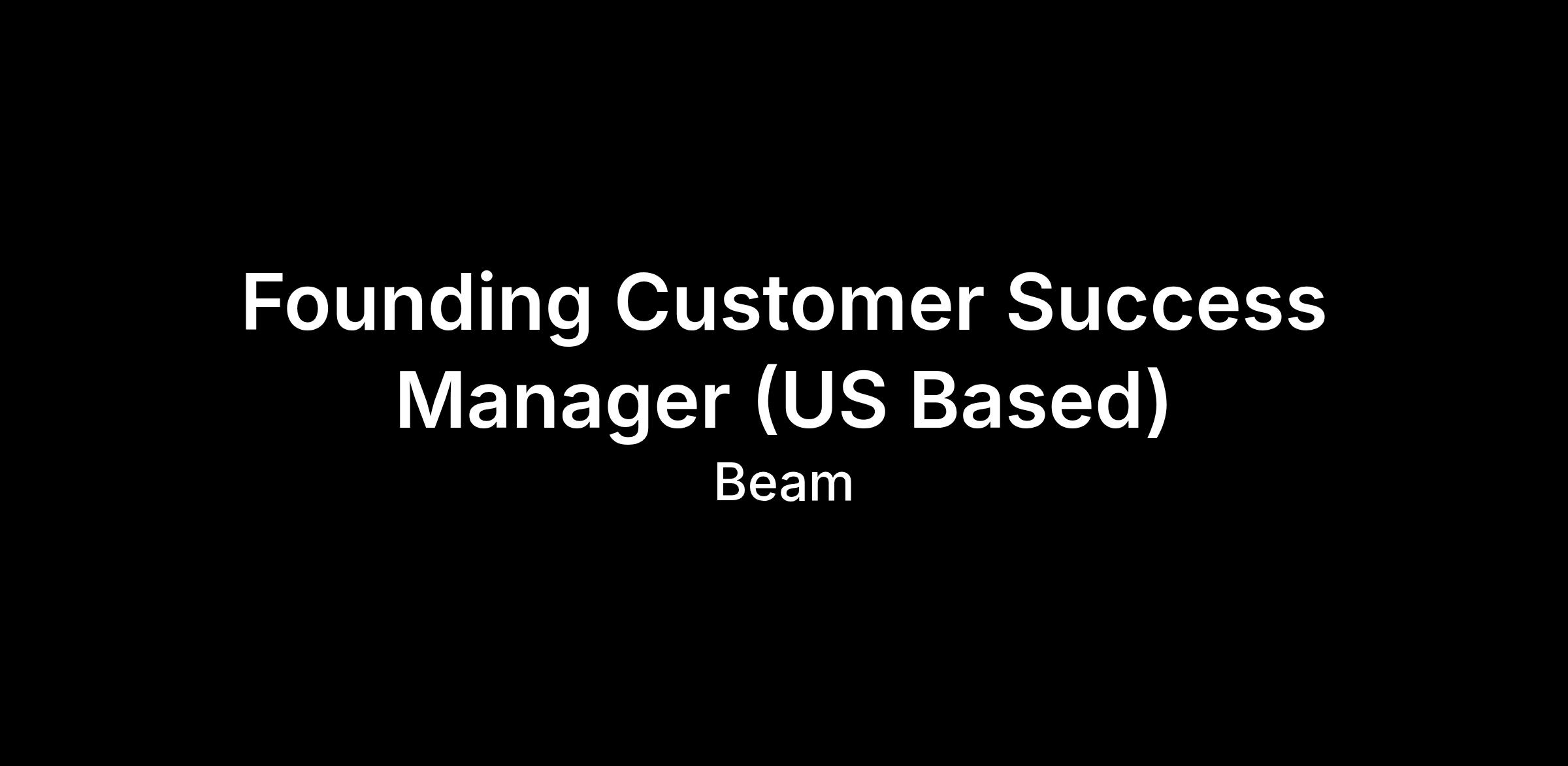 Founding Customer Success Manager (US Based)

Beam